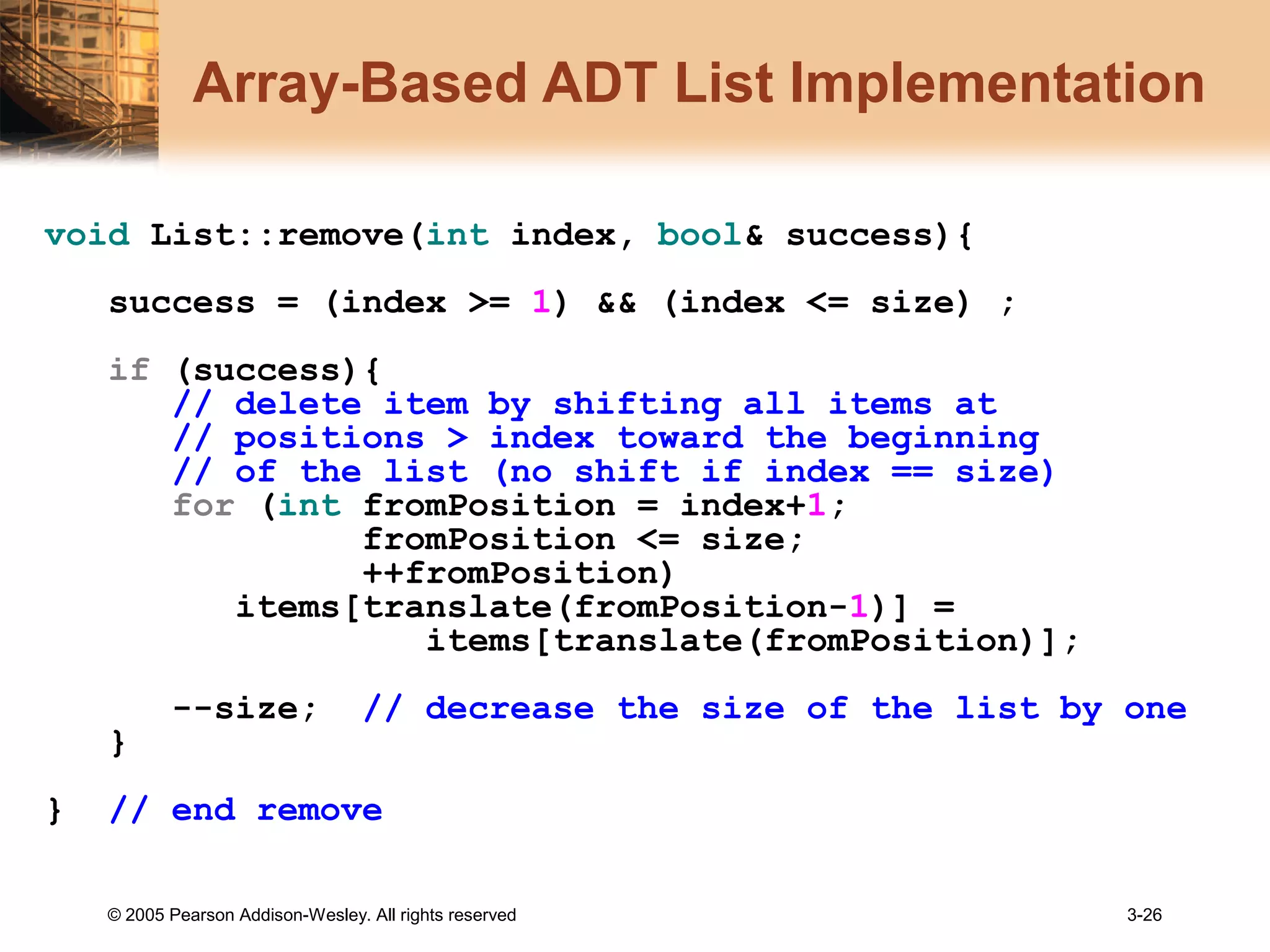 Array-Based ADT List Implementation

void List::remove(int index, bool& success){

success = (index >= 1) && (index <= size) ;

if (success){
// delete item by shifting all items at
// positions > index toward the beginning
// of the list (no shift if index == size)
for (int fromPosition = index+1;
fromPosition <= size;
++fromPosition)
items[translate(fromPosition-1)] =
items[translate(fromPosition)];

--size; // decrease the size of the list by one
}

} // end remove

© 2005 Pearson Addison-Wesley. All rights reserved

3-26